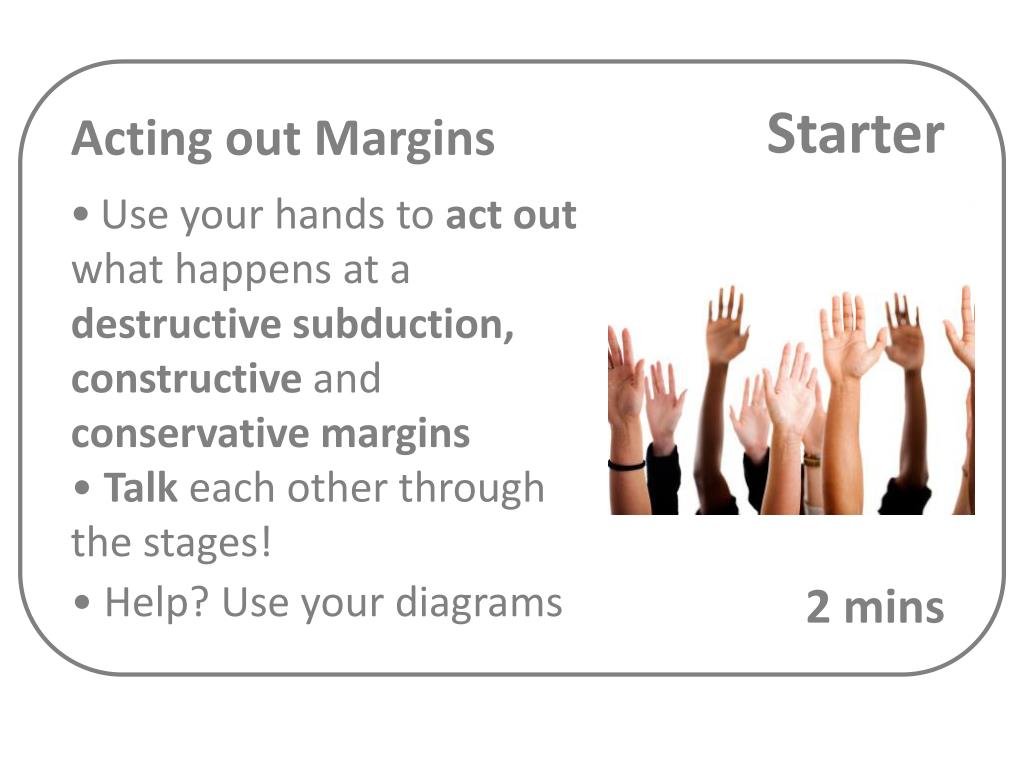 Acting out Margins

Starter

• Use your hands to act out what happens at a destructive subduction, constructive and conservative margins
• Talk each other through the stages!
• Help? Use your diagrams

2 mins